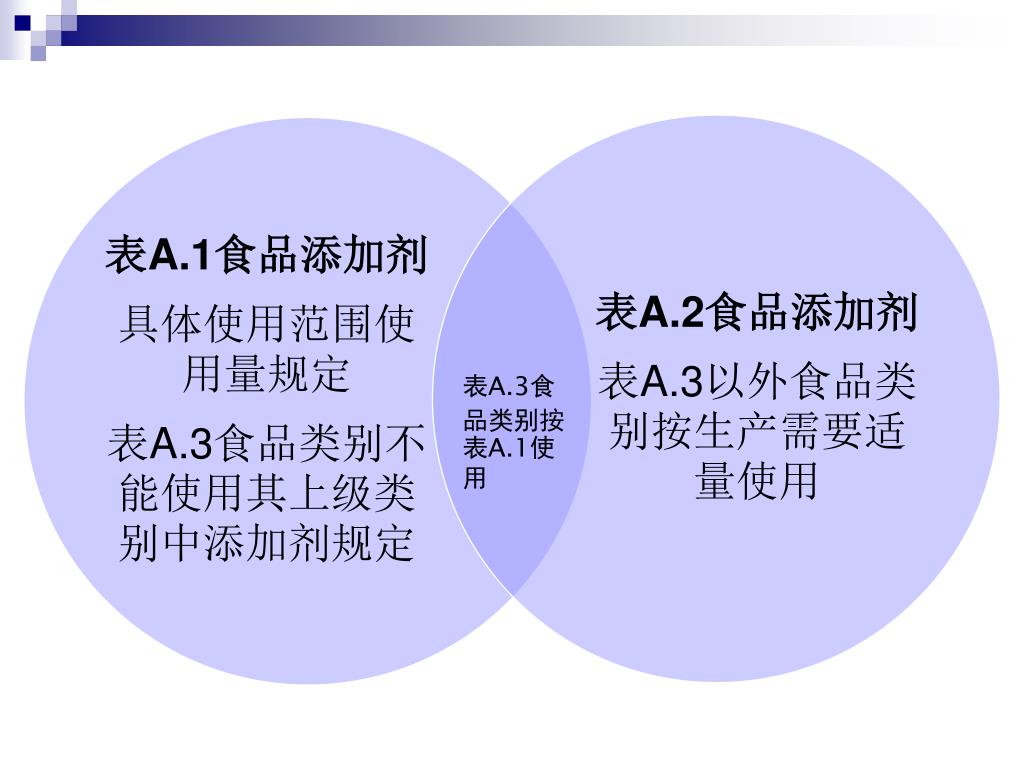 表A.1食品添加剂

具体使用范围使用量规定

表A.3食品类别不能使用其上级类别中添加剂规定

表A.3食品类别按表A.1使用

表A.2食品添加剂

表A.3以外食品类别按生产需要适量使用